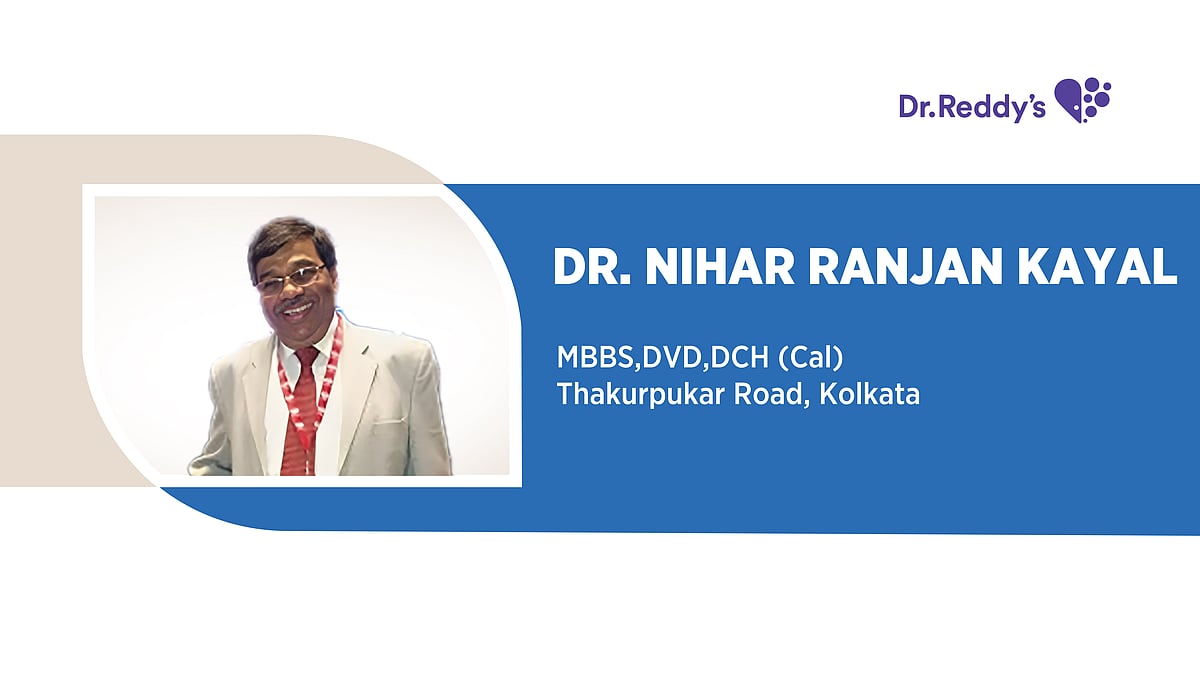 Dr.Reddy's

DR. NIHAR RANJAN KAYAL

MBBS,DVD,DCH (Cal)
Thakurpukar Road, Kolkata